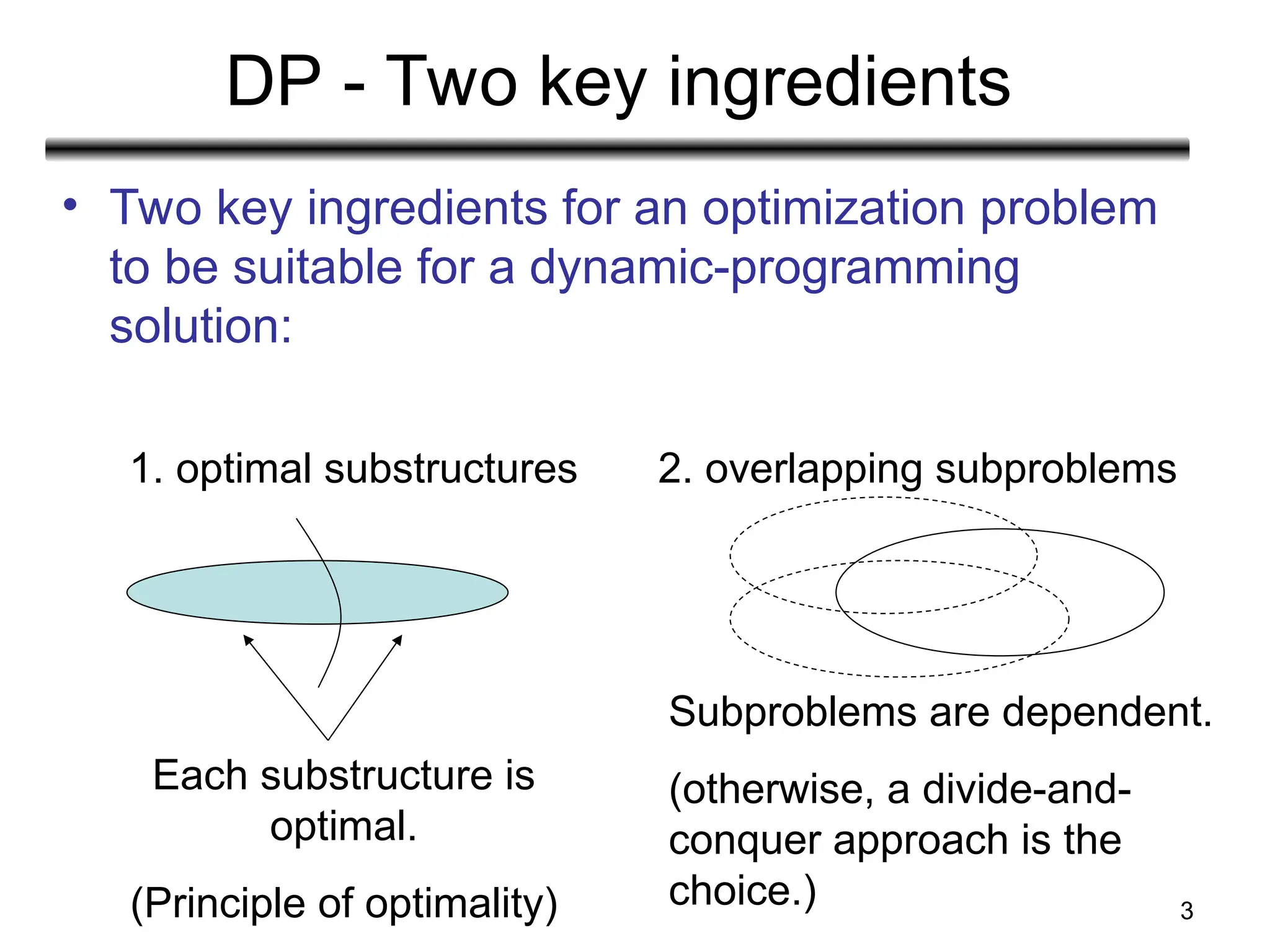 DP - Two key ingredients

• Two key ingredients for an optimization problem to be suitable for a dynamic-programming solution:

1. optimal substructures

Each substructure is optimal.

(Principle of optimality)

2. overlapping subproblems

Subproblems are dependent.

(otherwise, a divide-and-conquer approach is the choice.)

3